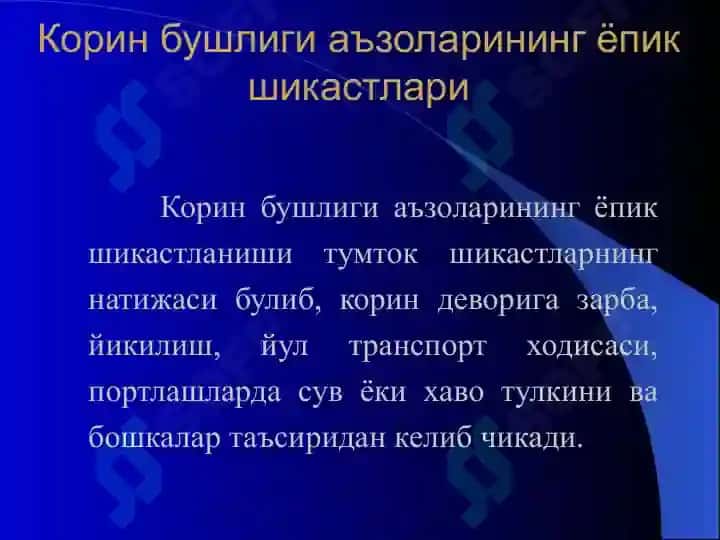 Корин бушлиги аъзоларининг ёпик шикастлари

Корин бушлиги аъзоларининг ёпик шикастланиши тумток шикастларнинг натижаси булиб, корин деворига зарба, йикилиш, йул транспорт ходисаси, портлашларда сув ёки хаво тулкини ва бошкалар таъсиридан келиб чикади.